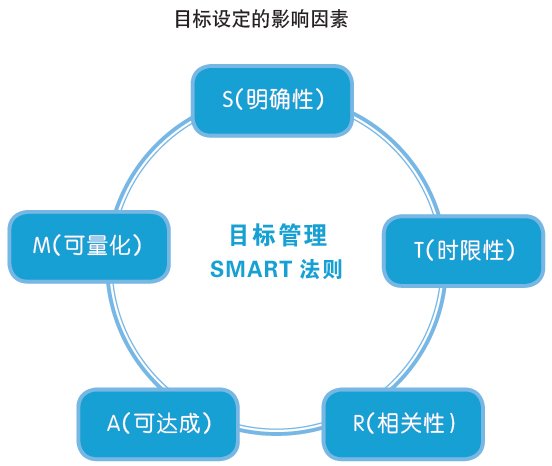 目标设定的影响因素

S（明确性）

M（可量化）

目标管理
SMART 法则

T（时限性）

A（可达成）

R（相关性）